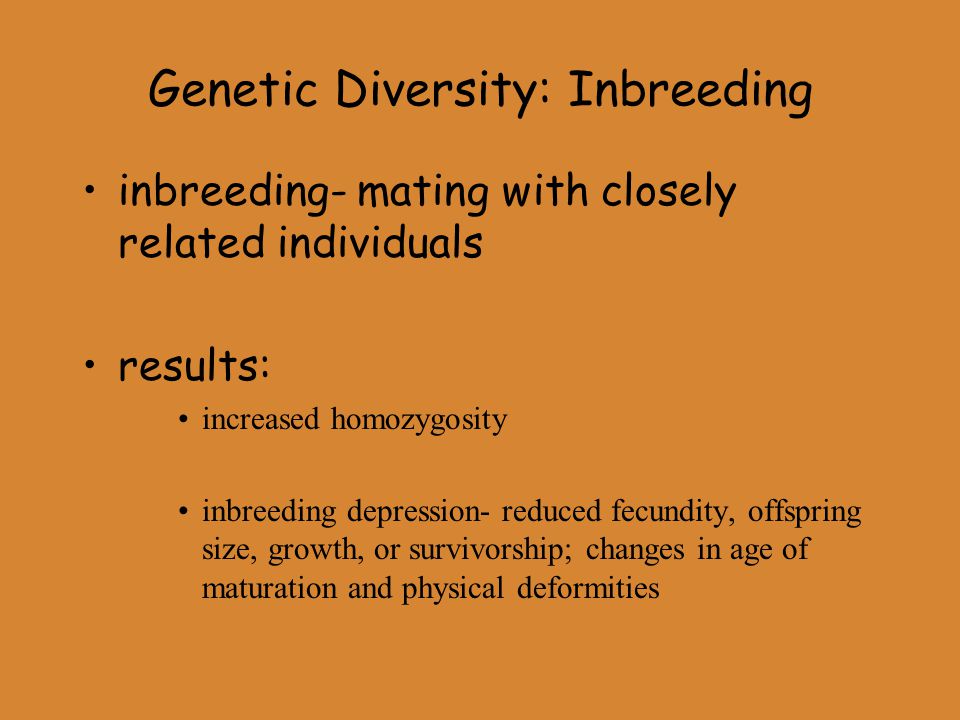 Genetic Diversity: Inbreeding

• inbreeding- mating with closely related individuals

• results:

• increased homozygosity

• inbreeding depression- reduced fecundity, offspring size, growth, or survivorship; changes in age of maturation and physical deformities